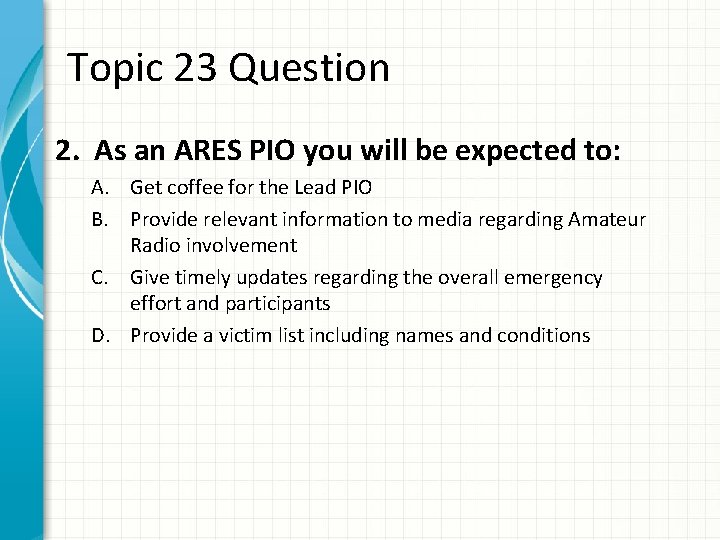 Topic 23 Question

2. As an ARES PIO you will be expected to:

A. Get coffee for the Lead PIO

B. Provide relevant information to media regarding Amateur Radio involvement

C. Give timely updates regarding the overall emergency effort and participants

D. Provide a victim list including names and conditions